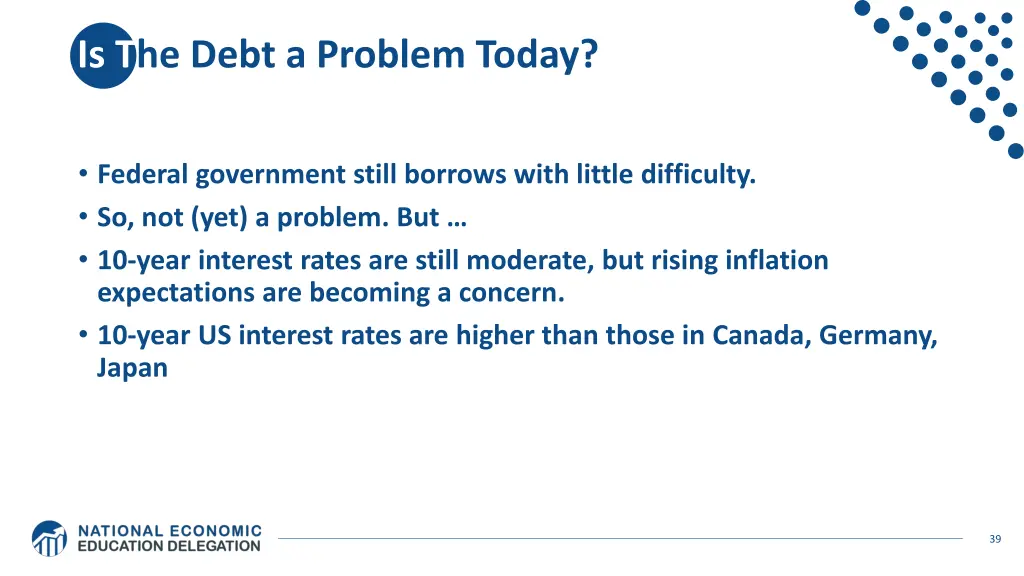 Is The Debt a Problem Today?

• Federal government still borrows with little difficulty.
• So, not (yet) a problem. But …
• 10-year interest rates are still moderate, but rising inflation expectations are becoming a concern.
• 10-year US interest rates are higher than those in Canada, Germany, Japan

NATIONAL ECONOMIC EDUCATION DELEGATION

39